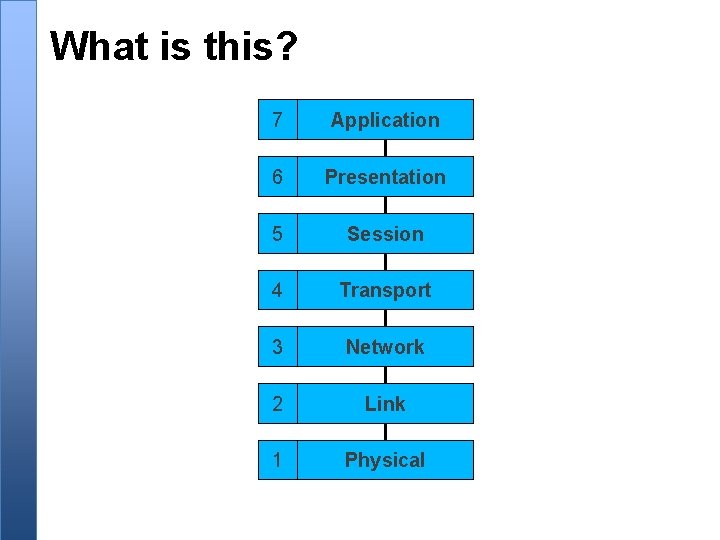 What is this?

7 Application

6 Presentation

5 Session

4 Transport

3 Network

2 Link

1 Physical